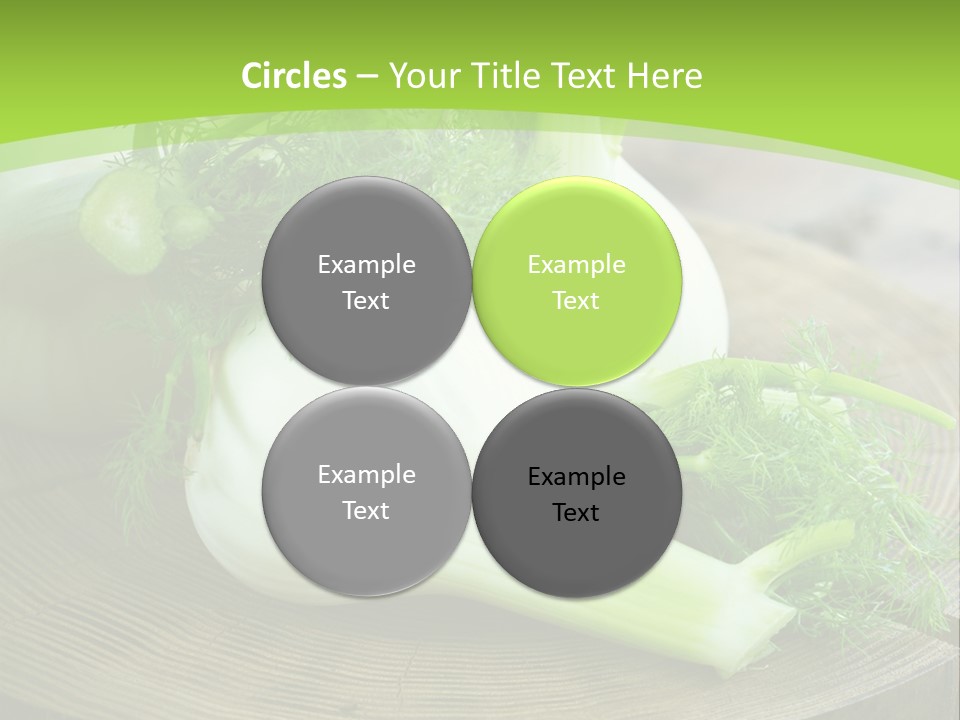 Circles – Your Title Text Here

Example Text

Example Text

Example Text

Example Text